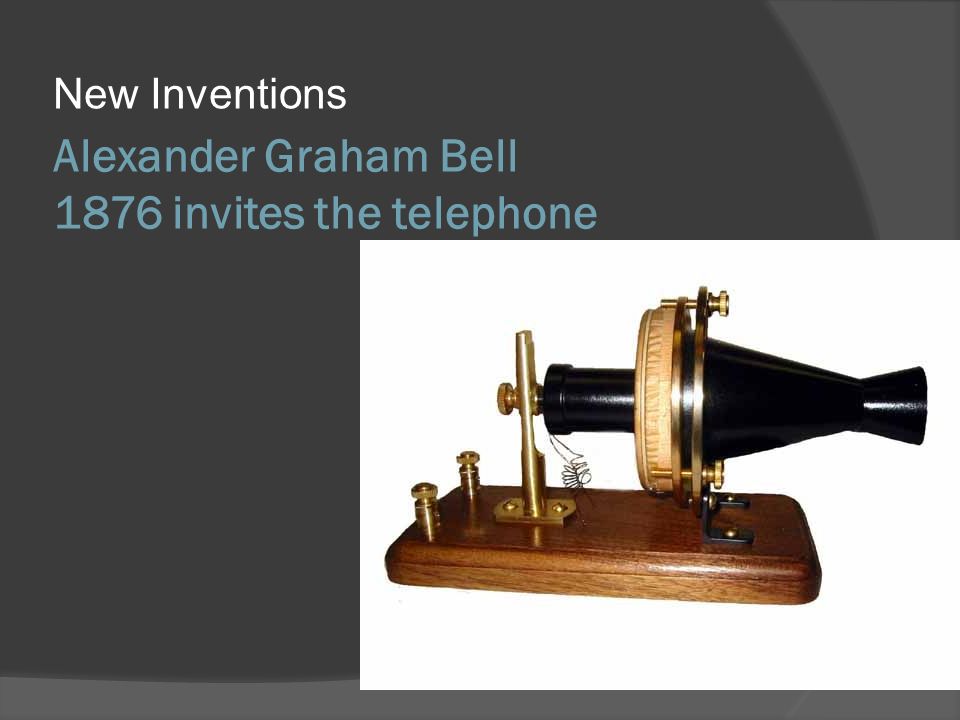 New Inventions

Alexander Graham Bell
1876 invites the telephone